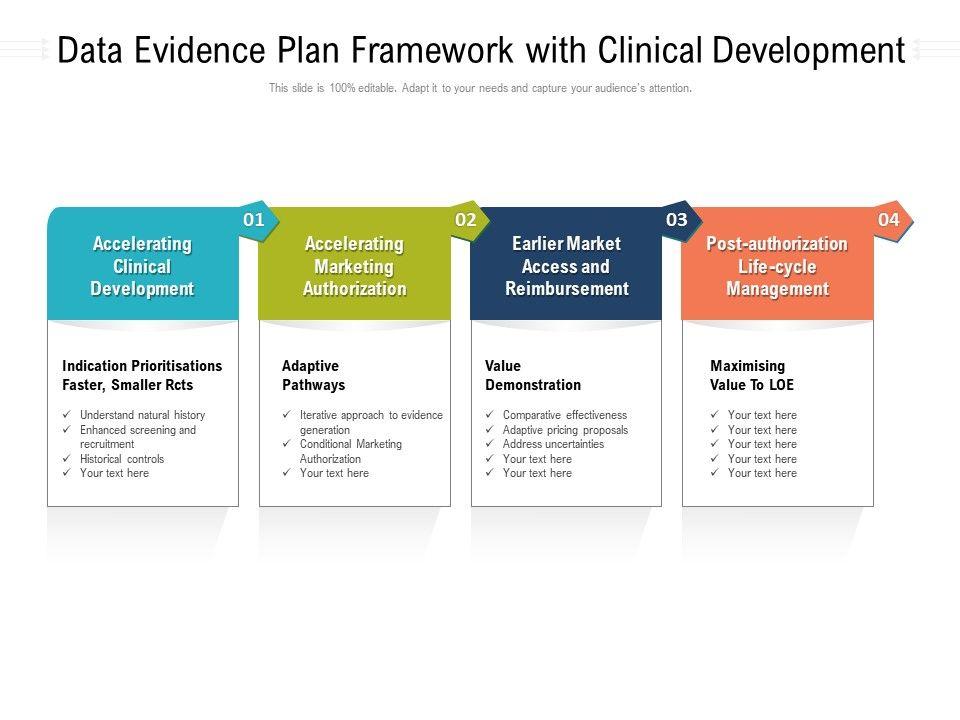 Data Evidence Plan Framework with Clinical Development

This slide is 100% editable. Adapt it to your needs and capture your audience's attention.

01
Accelerating Clinical Development

Indication Prioritisations Faster, Smaller Rcts

✓ Understand natural history
✓ Enhanced screening and recruitment
✓ Historical controls
✓ Your text here

02
Accelerating Marketing Authorization

Adaptive Pathways

✓ Iterative approach to evidence generation
✓ Conditional Marketing Authorization
✓ Your text here

03
Earlier Market Access and Reimbursement

Value Demonstration

✓ Comparative effectiveness
✓ Adaptive pricing proposals
✓ Address uncertainties
✓ Your text here
✓ Your text here

04
Post-authorization Life-cycle Management

Maximising Value To LOE

✓ Your text here
✓ Your text here
✓ Your text here
✓ Your text here
✓ Your text here